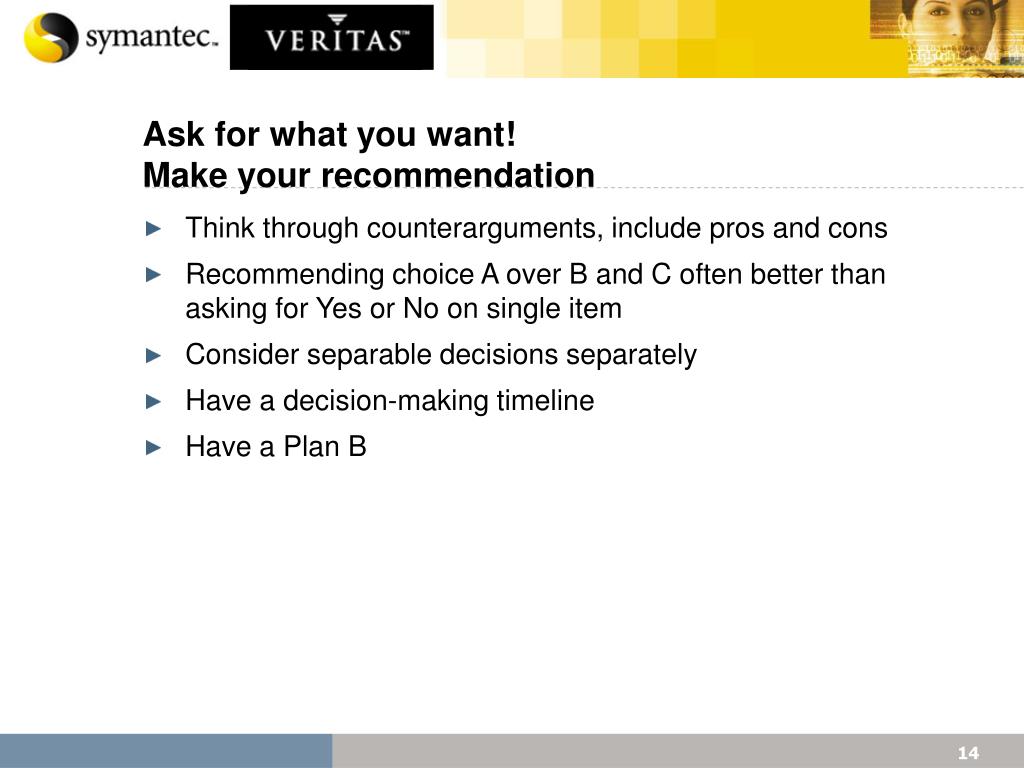 symantec.

VERITAS

Ask for what you want!
Make your recommendation

► Think through counterarguments, include pros and cons
► Recommending choice A over B and C often better than asking for Yes or No on single item
► Consider separable decisions separately
► Have a decision-making timeline
► Have a Plan B

14